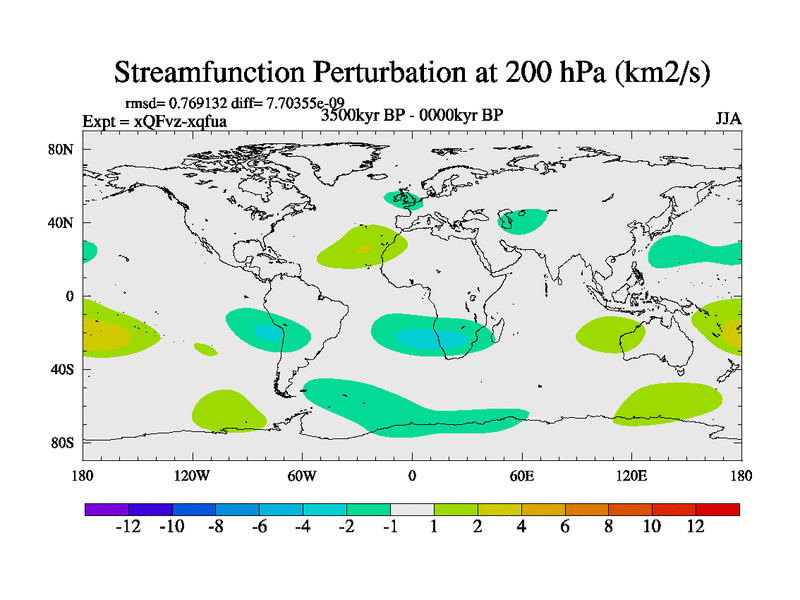 Streamfunction Perturbation at 200 hPa (km2/s)

rmsd= 0.769132 diff= 7.70355e-09

Expt = xQFvz-xqfua

3500kyr BP - 0000kyr BP

JJA

80N
40N
0
40S
80S

180
120W
60W
0
60E
120E
180

-12 -10 -8 -6 -4 -2 -1 1 2 4 6 8 10 12